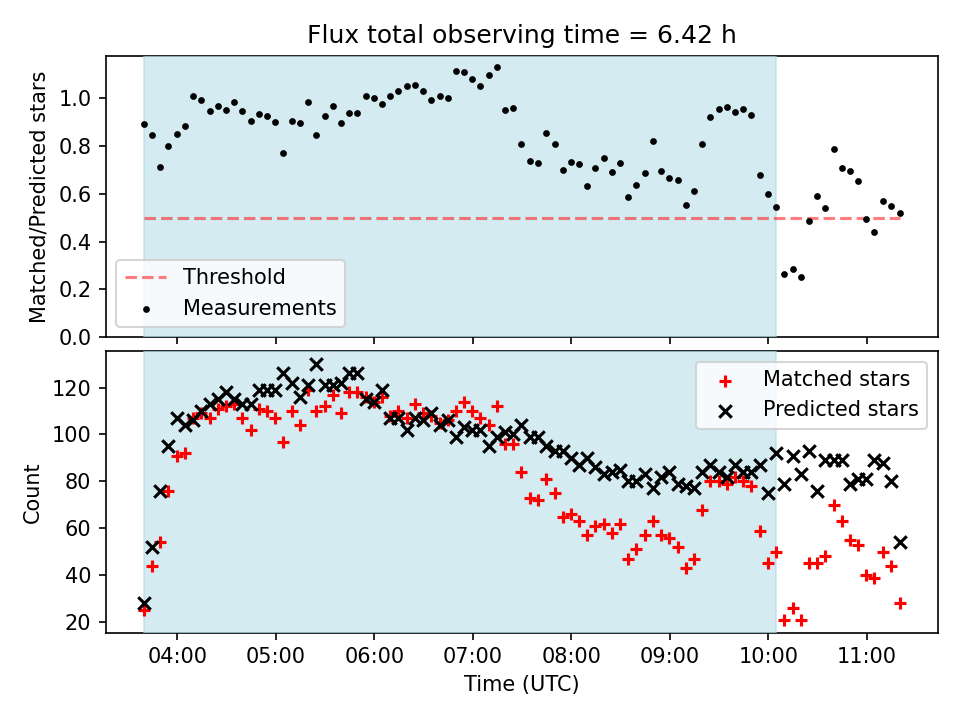 Flux total observing time = 6.42 h

Matched/Predicted stars

1.0
0.8
0.6
0.4
0.2
0.0

Threshold
Measurements

Count

120
100
80
60
40
20

Matched stars
Predicted stars

04:00 05:00 06:00 07:00 08:00 09:00 10:00 11:00

Time (UTC)